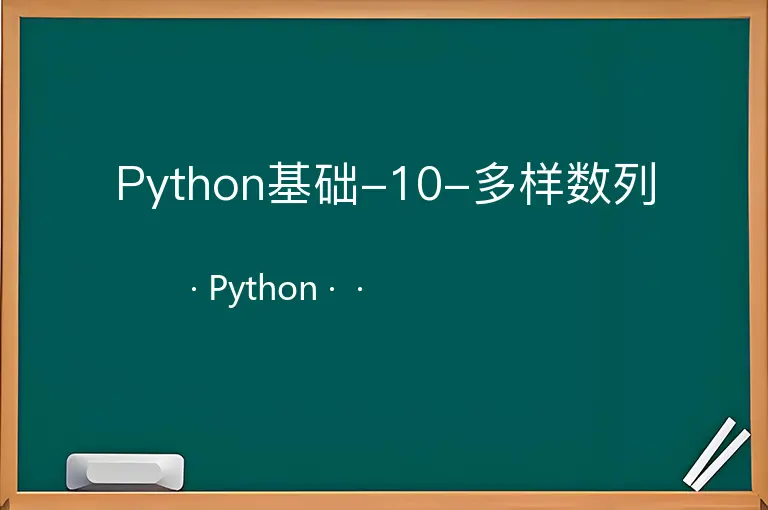 Python基础–10–多样数列

· Python · ·